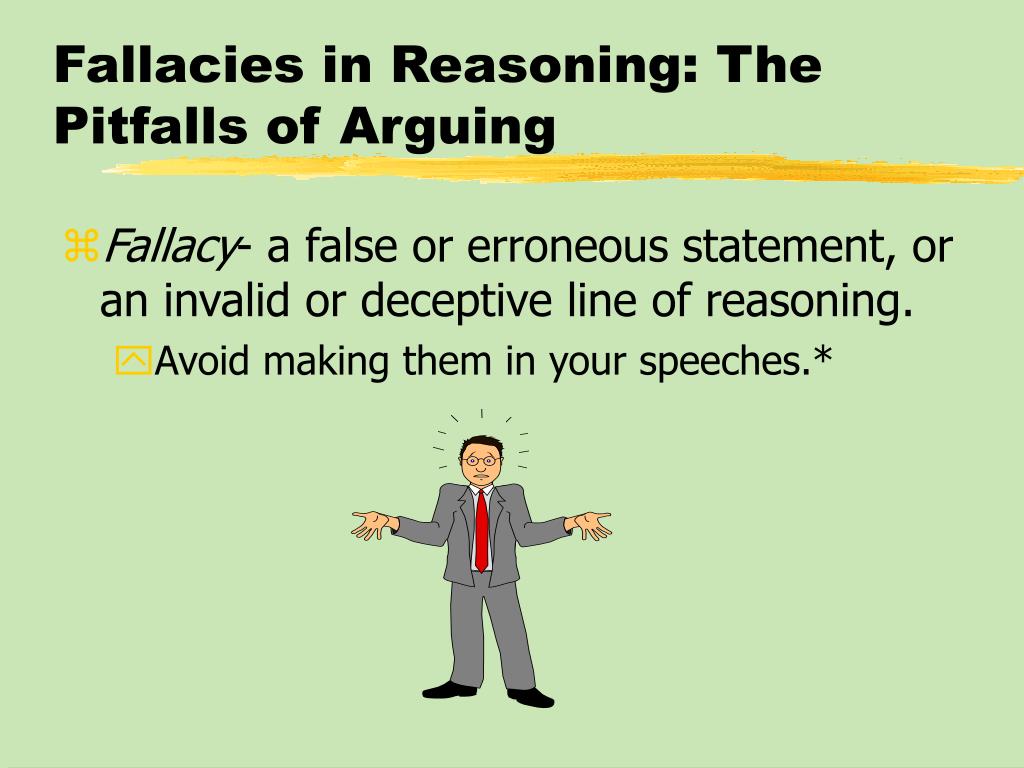 Fallacies in Reasoning: The Pitfalls of Arguing

Fallacy- a false or erroneous statement, or an invalid or deceptive line of reasoning.

Avoid making them in your speeches.*